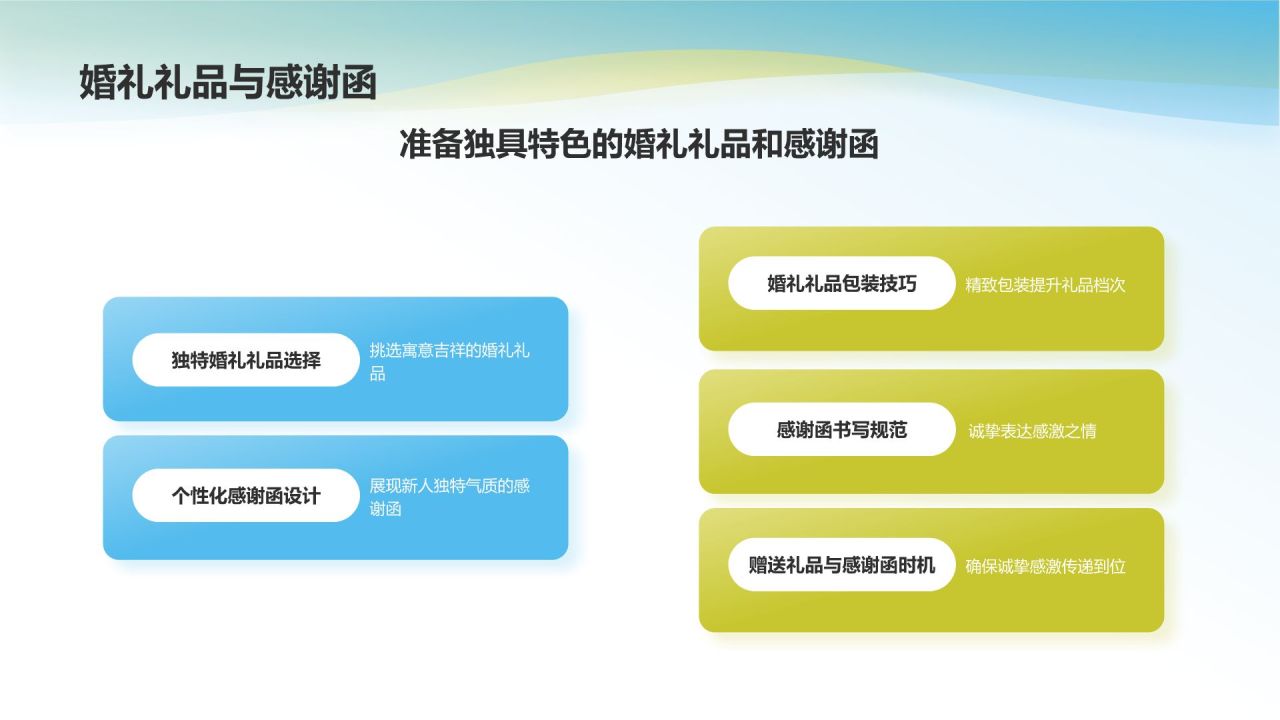 婚礼礼品与感谢函

准备独具特色的婚礼礼品和感谢函

独特婚礼礼品选择
挑选寓意吉祥的婚礼礼品

个性化感谢函设计
展现新人独特气质的感谢函

婚礼礼品包装技巧
精致包装提升礼品档次

感谢函书写规范
诚挚表达感激之情

赠送礼品与感谢函时机
确保诚挚感激传递到位